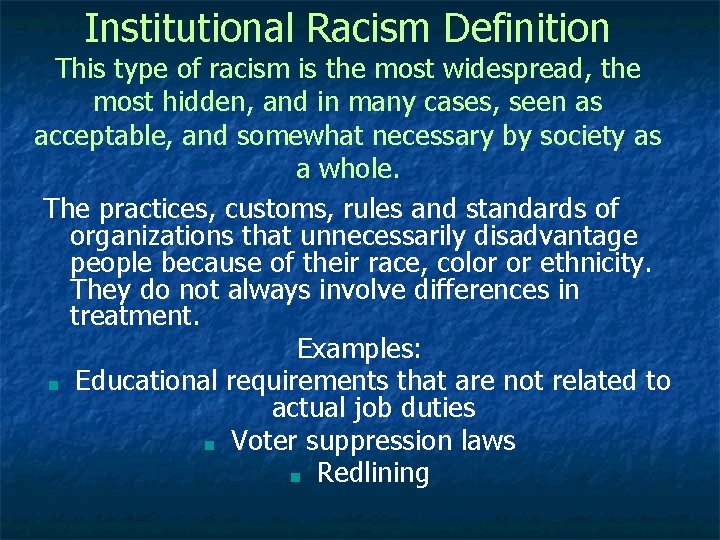 Institutional Racism Definition

This type of racism is the most widespread, the most hidden, and in many cases, seen as acceptable, and somewhat necessary by society as a whole.

The practices, customs, rules and standards of organizations that unnecessarily disadvantage people because of their race, color or ethnicity. They do not always involve differences in treatment.

Examples:

- Educational requirements that are not related to actual job duties
- Voter suppression laws
- Redlining